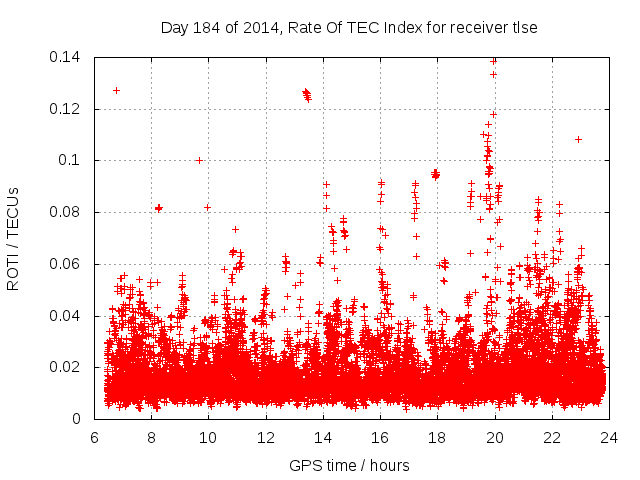 Day 184 of 2014, Rate Of TEC Index for receiver tlse

ROTI / TECUs

0.14
0.12
0.1
0.08
0.06
0.04
0.02
0

6 8 10 12 14 16 18 20 22 24

GPS time / hours